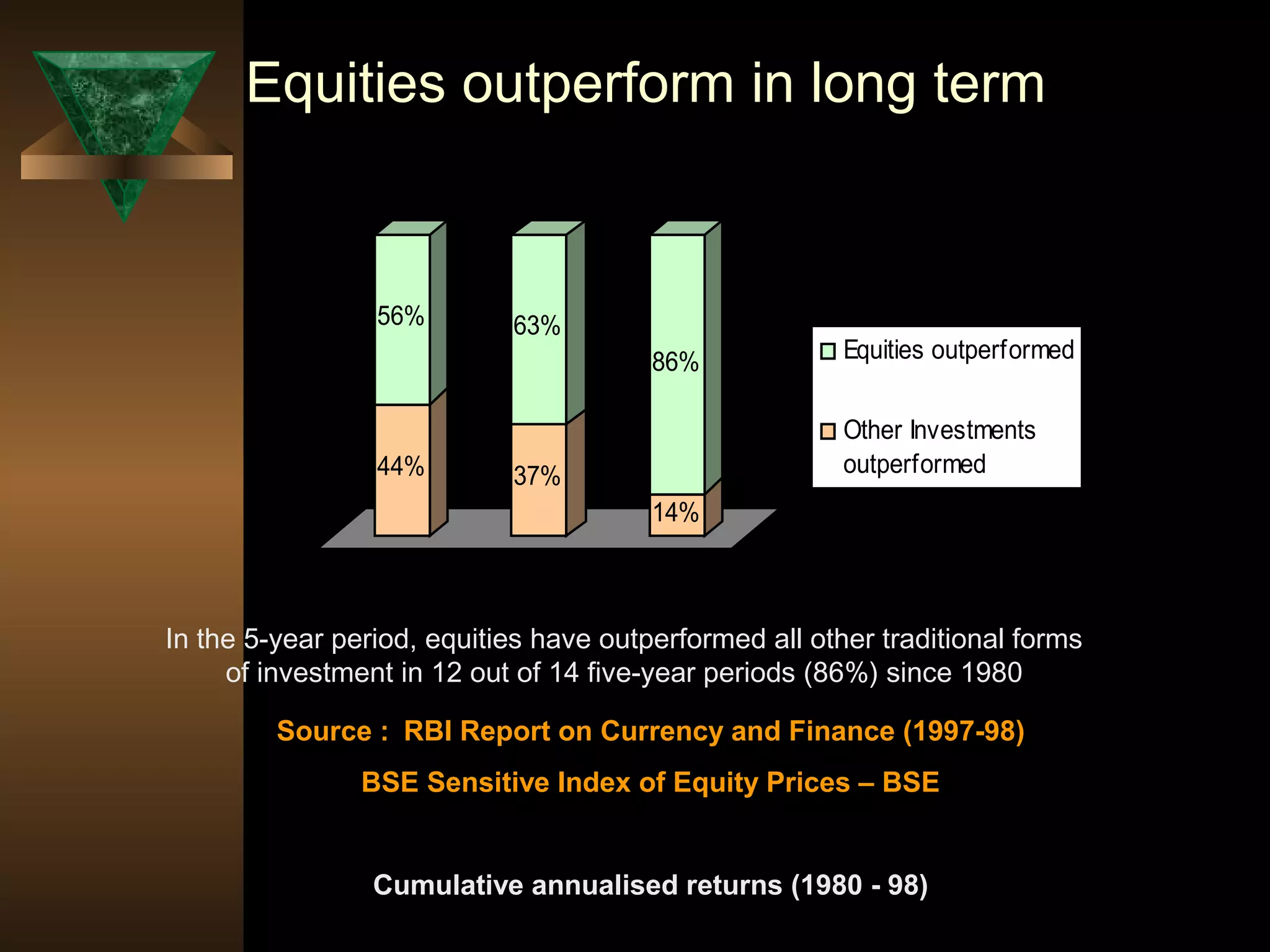 Equities outperform in long term

56%
44%
63%
37%
86%
14%

Equities outperformed
Other Investments outperformed

In the 5-year period, equities have outperformed all other traditional forms of investment in 12 out of 14 five-year periods (86%) since 1980

Source : RBI Report on Currency and Finance (1997-98)

BSE Sensitive Index of Equity Prices – BSE

Cumulative annualised returns (1980 - 98)